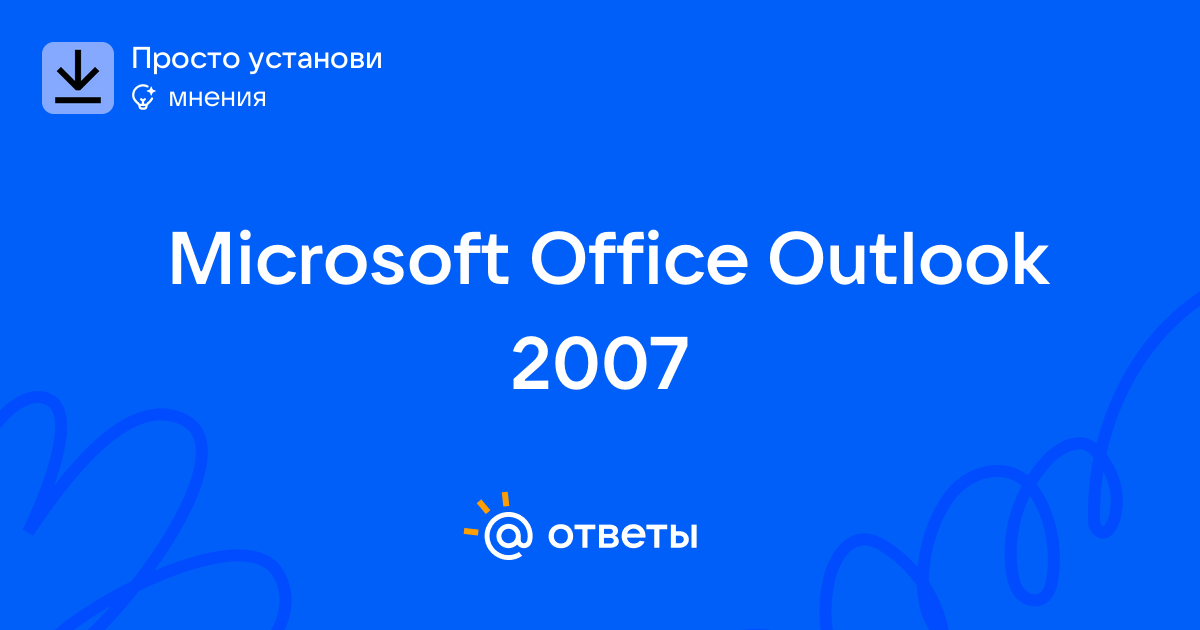 Просто установи
мнения

Microsoft Office Outlook 2007

@ ответы